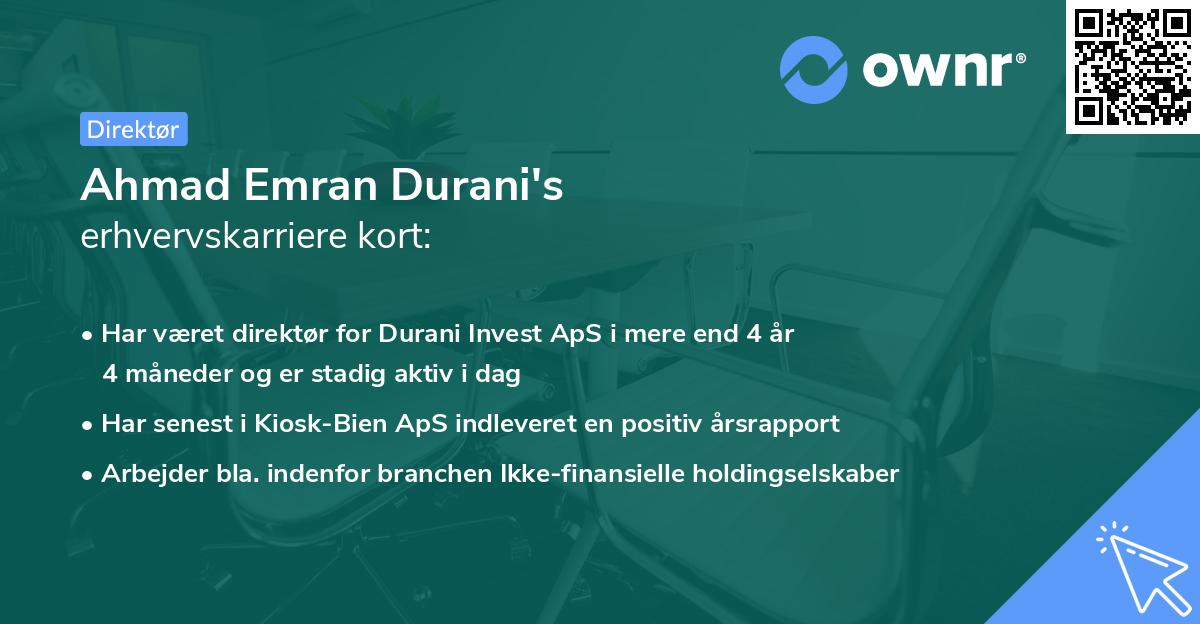 ownr®

Direktør

Ahmad Emran Durani's
erhvervskarriere kort:

• Har været direktør for Durani Invest ApS i mere end 4 år 4 måneder og er stadig aktiv i dag
• Har senest i Kiosk-Bien ApS indleveret en positiv årsrapport
• Arbejder bla. indenfor branchen Ikke-finansielle holdingselskaber